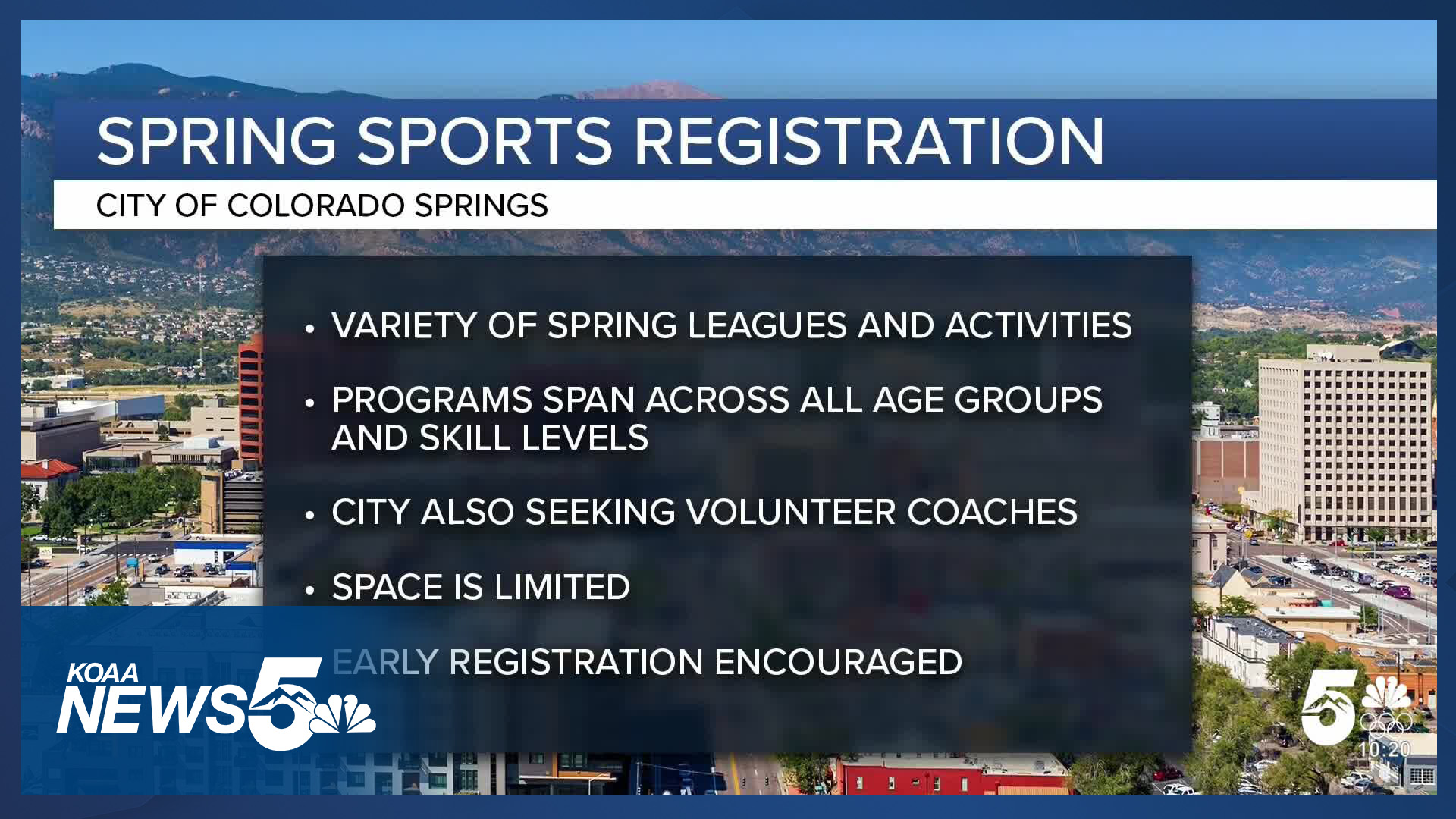 SPRING SPORTS REGISTRATION

CITY OF COLORADO SPRINGS

• VARIETY OF SPRING LEAGUES AND ACTIVITIES

• PROGRAMS SPAN ACROSS ALL AGE GROUPS AND SKILL LEVELS

• CITY ALSO SEEKING VOLUNTEER COACHES

• SPACE IS LIMITED

EARLY REGISTRATION ENCOURAGED

KOAA NEWS 5

5

10:20